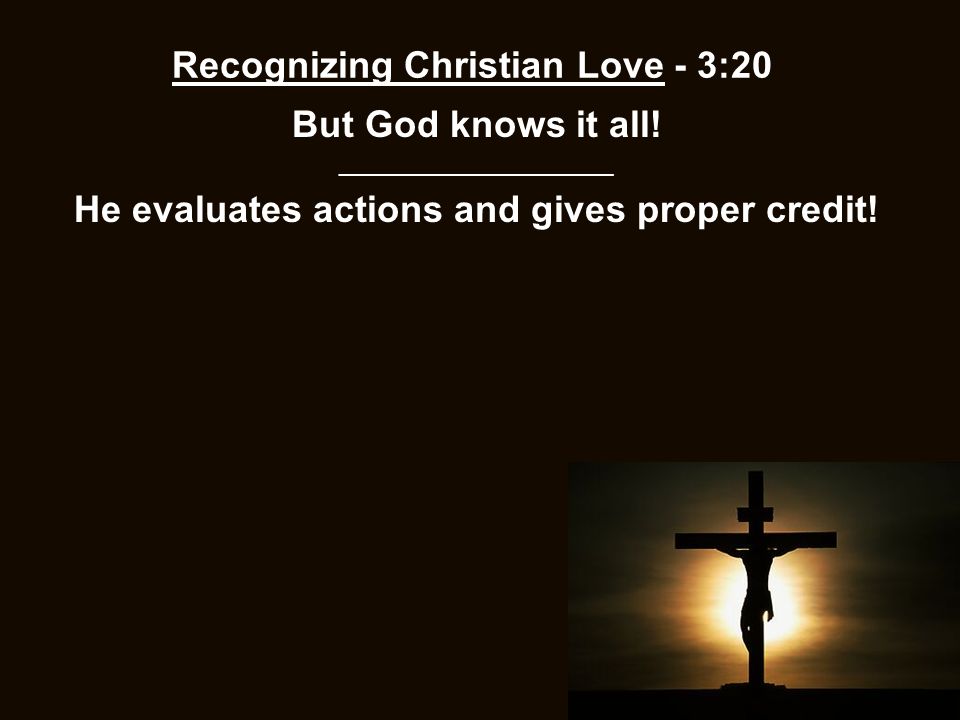 Recognizing Christian Love - 3:20

But God knows it all!

He evaluates actions and gives proper credit!